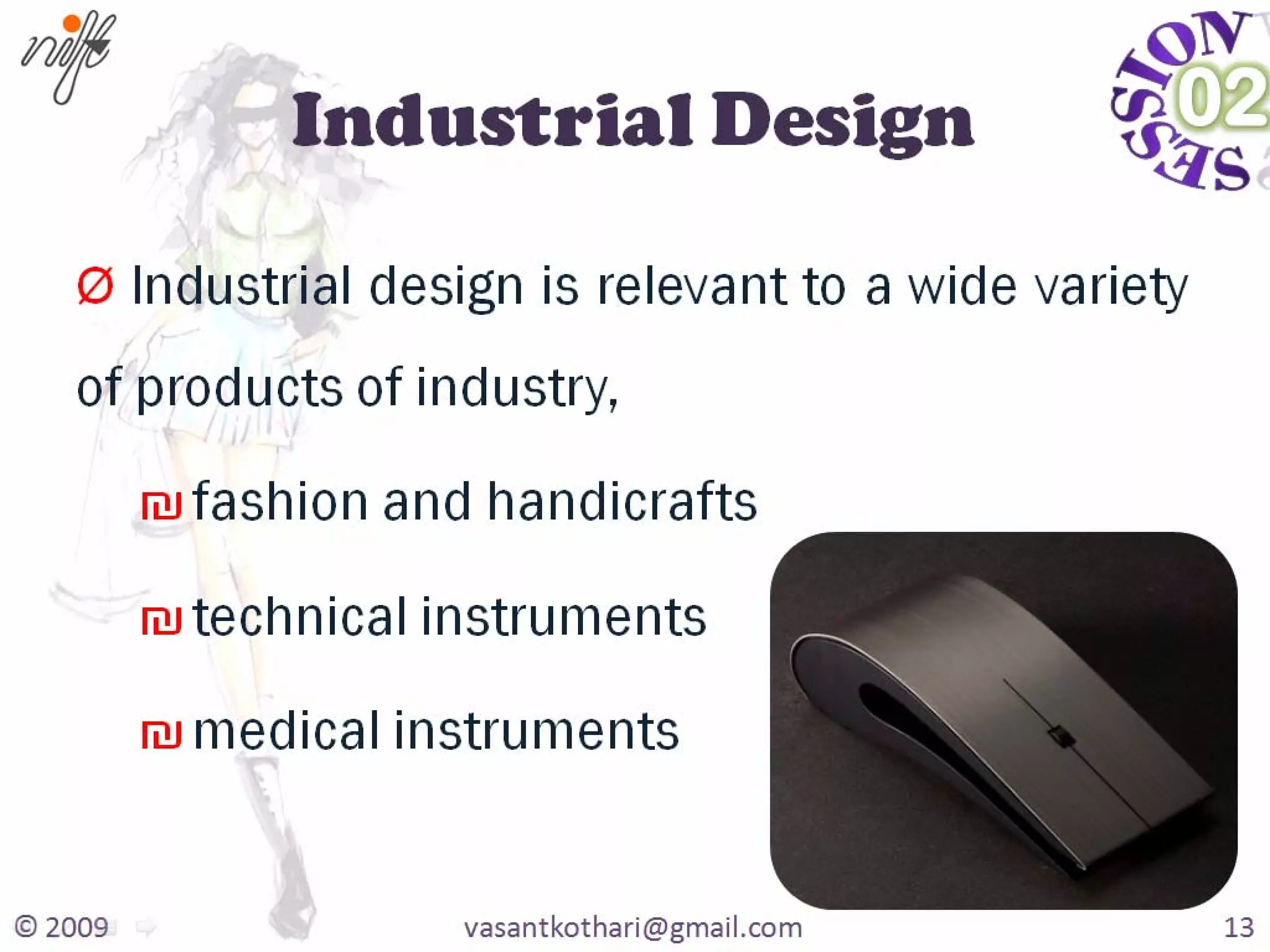 nift

Industrial Design

SESSION 02

Ø Industrial design is relevant to a wide variety of products of industry,

₪ fashion and handicrafts

₪ technical instruments

₪ medical instruments

© 2009

vasantkothari@gmail.com

13